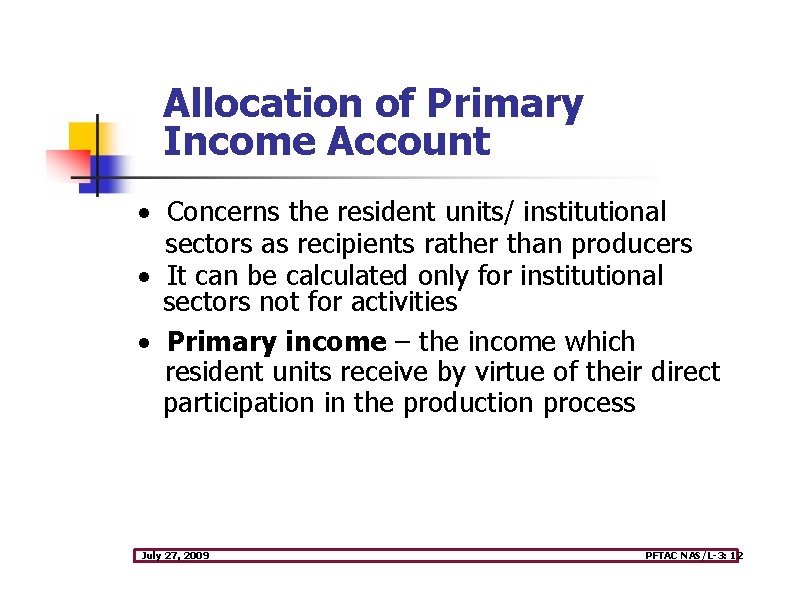 Allocation of Primary Income Account

• Concerns the resident units/ institutional sectors as recipients rather than producers
• It can be calculated only for institutional sectors not for activities
• Primary income – the income which resident units receive by virtue of their direct participation in the production process

July 27, 2009

PFTAC NAS/L-3: 12